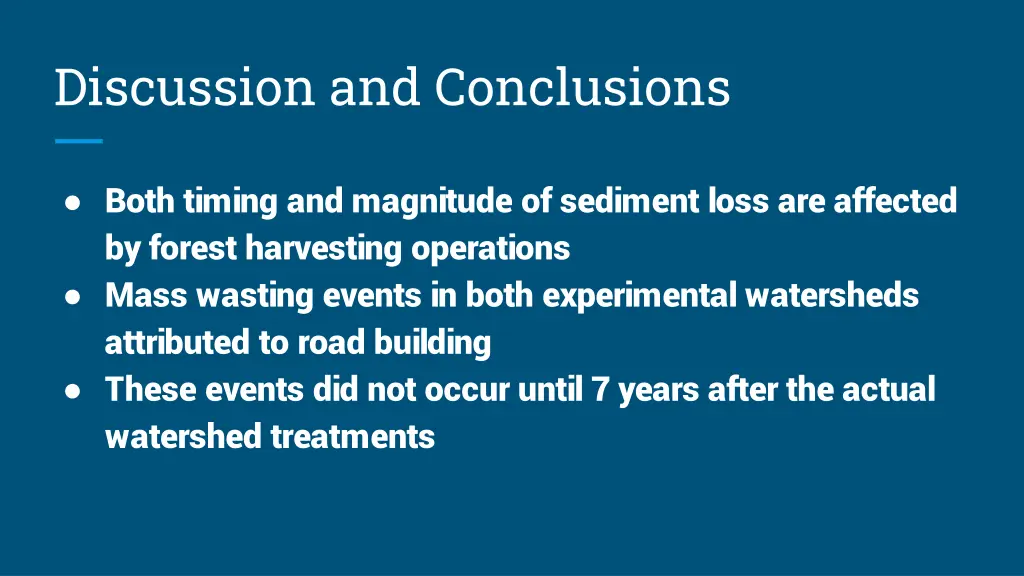 Discussion and Conclusions

● Both timing and magnitude of sediment loss are affected by forest harvesting operations
● Mass wasting events in both experimental watersheds attributed to road building
● These events did not occur until 7 years after the actual watershed treatments